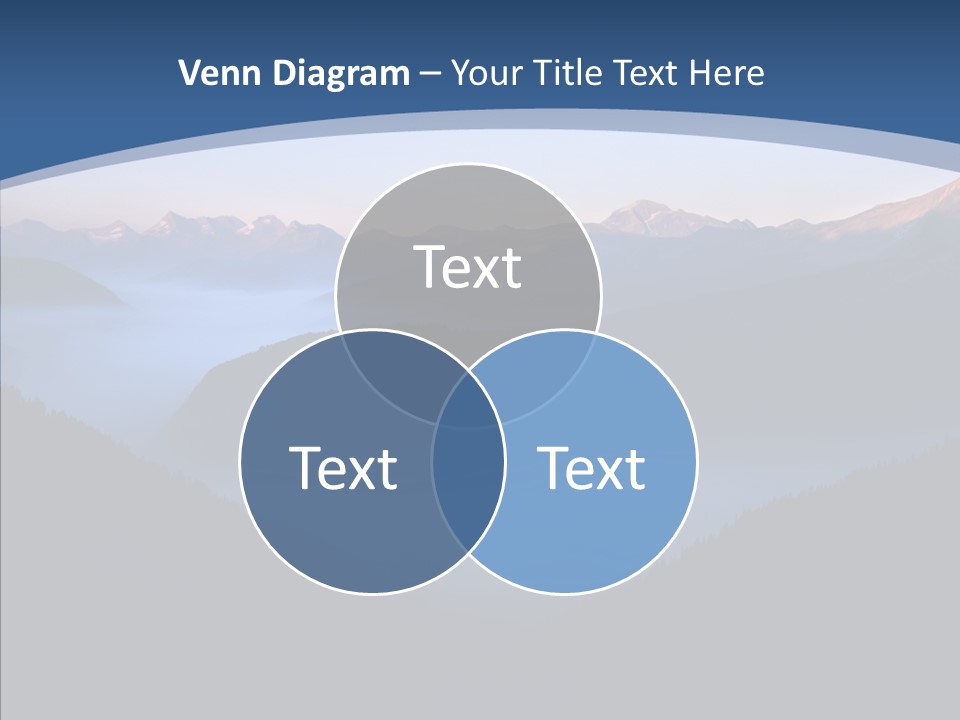 Venn Diagram – Your Title Text Here

Text

Text

Text